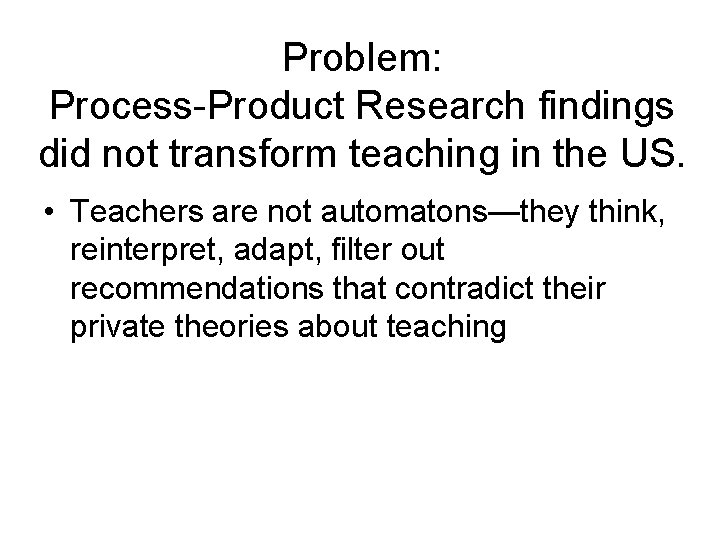 Problem:
Process-Product Research findings did not transform teaching in the US.

• Teachers are not automatons—they think, reinterpret, adapt, filter out recommendations that contradict their private theories about teaching